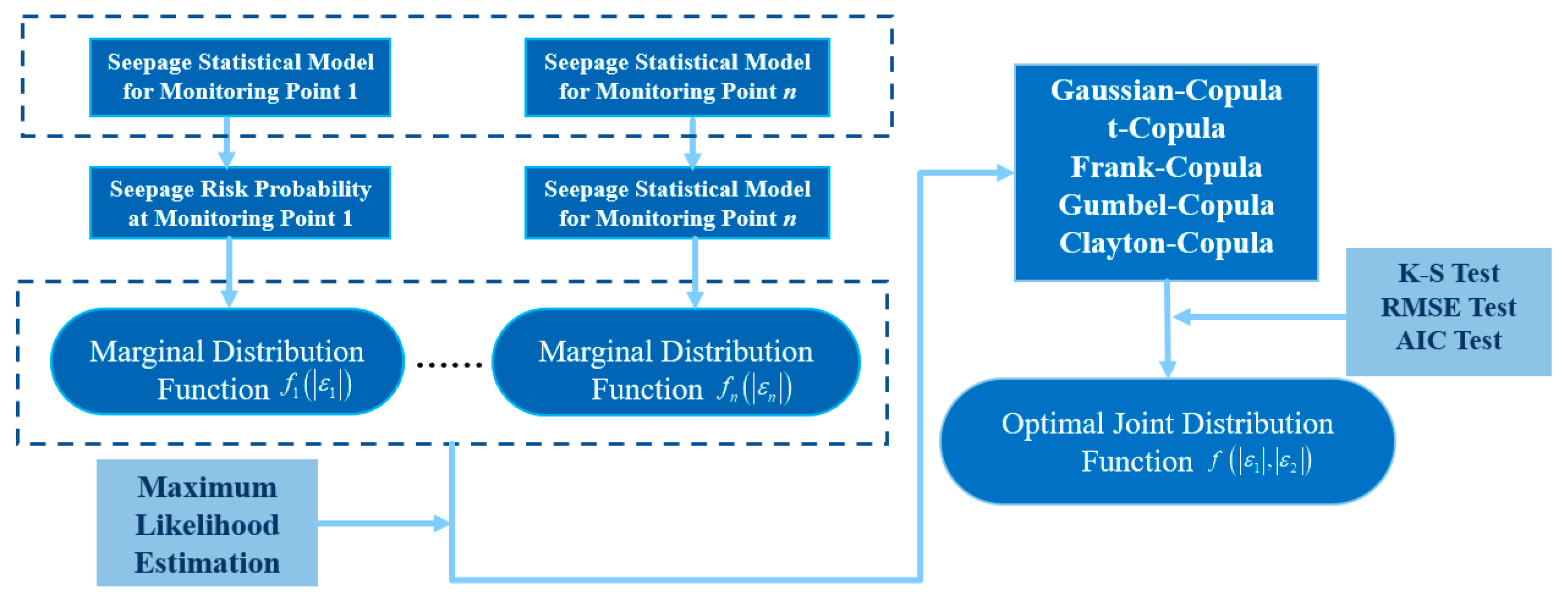 Seepage Statistical Model for Monitoring Point 1

Seepage Statistical Model for Monitoring Point $n$

Seepage Risk Probability at Monitoring Point 1

Seepage Statistical Model for Monitoring Point $n$

Marginal Distribution Function $f_1(|\varepsilon_1|)$

......

Marginal Distribution Function $f_n(|\varepsilon_n|)$

Maximum Likelihood Estimation

Gaussian-Copula
t-Copula
Frank-Copula
Gumbel-Copula
Clayton-Copula

K-S Test
RMSE Test
AIC Test

Optimal Joint Distribution Function $f(|\varepsilon_1|,|\varepsilon_2|)$